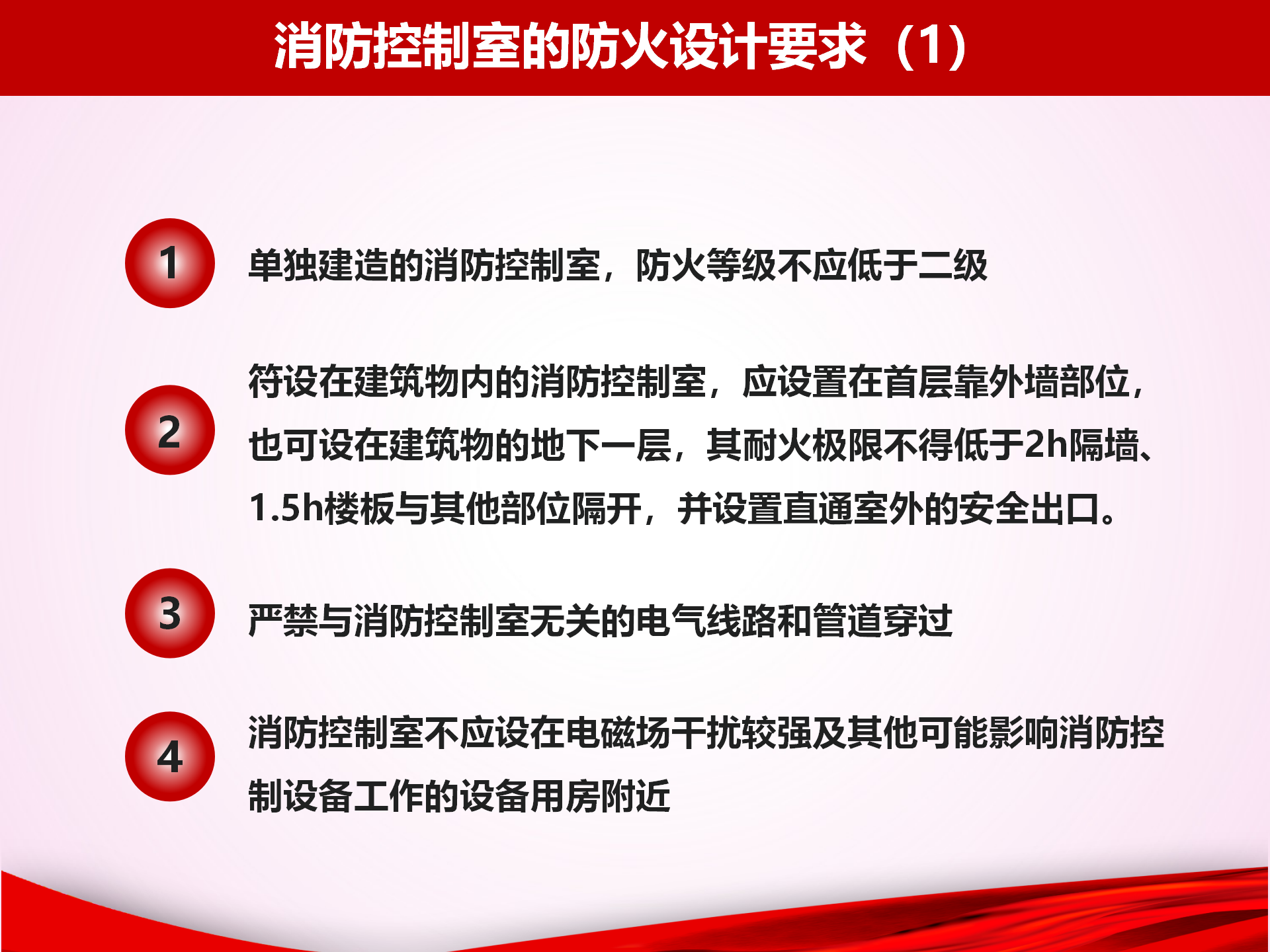 消防控制室的防火设计要求（1）

1

单独建造的消防控制室，防火等级不应低于二级

2

符设在建筑物内的消防控制室，应设置在首层靠外墙部位，也可设在建筑物的地下一层，其耐火极限不得低于2h隔墙、1.5h楼板与其他部位隔开，并设置直通室外的安全出口。

3

严禁与消防控制室无关的电气线路和管道穿过

4

消防控制室不应设在电磁场干扰较强及其他可能影响消防控制设备工作的设备用房附近